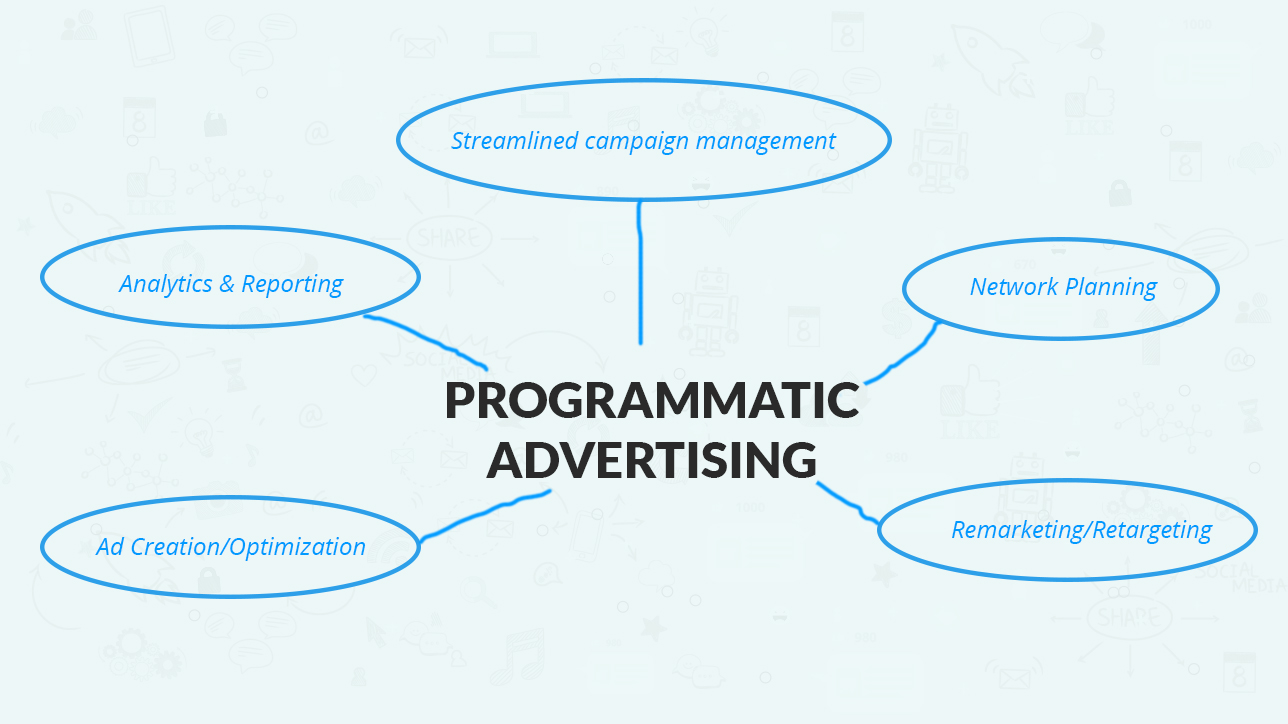 Streamlined campaign management

Analytics & Reporting

Network Planning

PROGRAMMATIC ADVERTISING

Ad Creation/Optimization

Remarketing/Retargeting